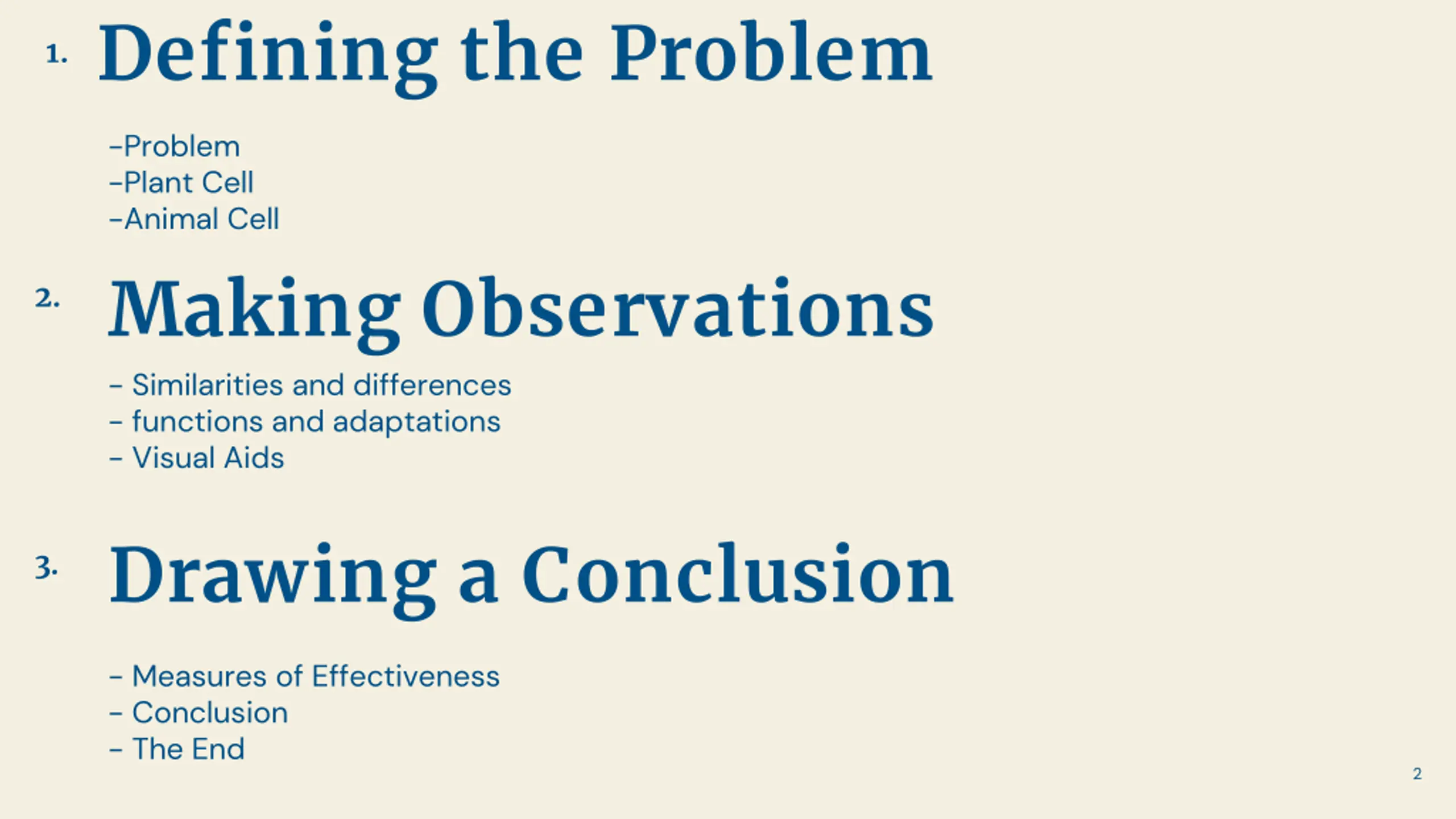 1. Defining the Problem

-Problem
-Plant Cell
-Animal Cell

2. Making Observations

- Similarities and differences
- functions and adaptations
- Visual Aids

3. Drawing a Conclusion

- Measures of Effectiveness
- Conclusion
- The End

2